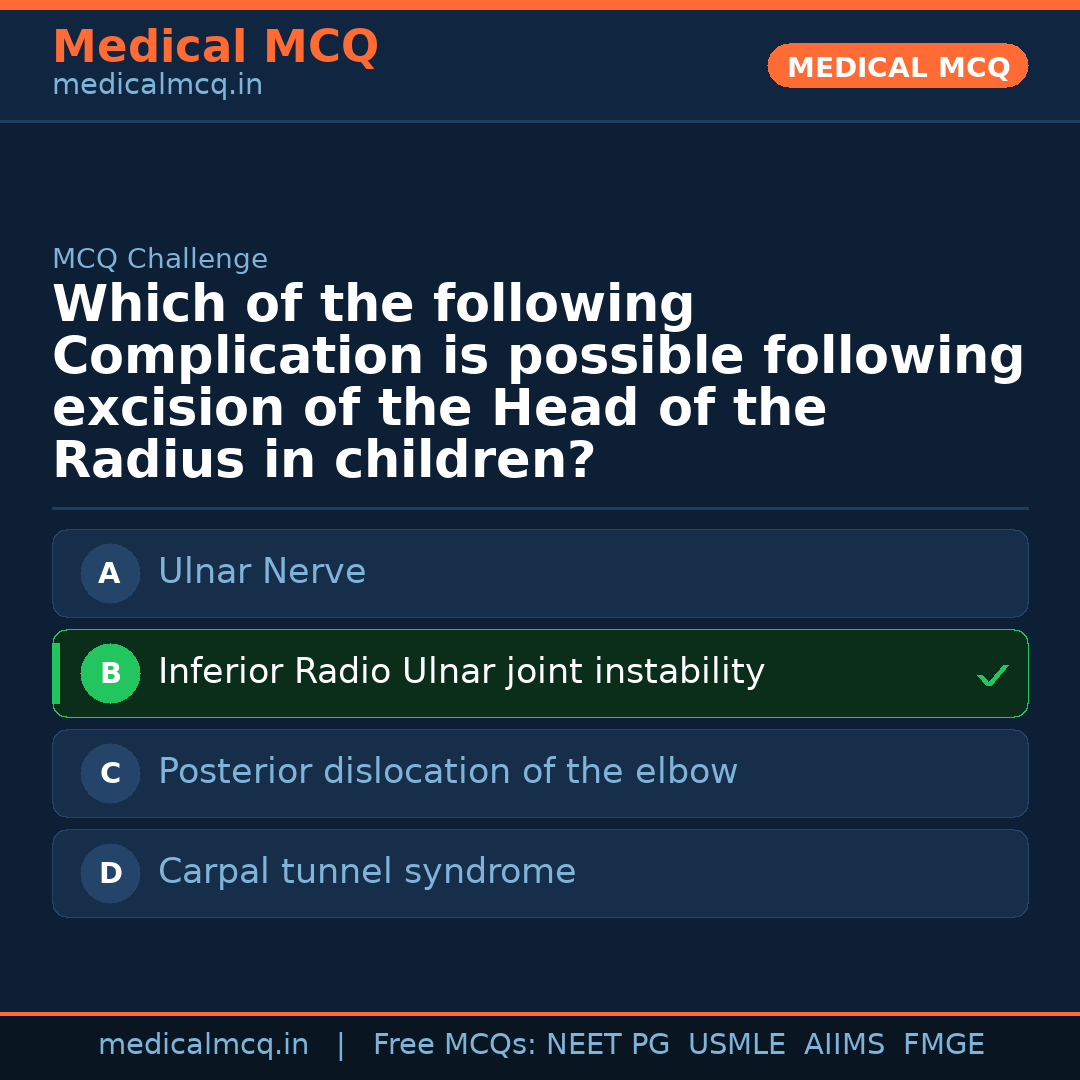 Medical MCQ
medicalmcq.in

MEDICAL MCQ

MCQ Challenge

Which of the following Complication is possible following excision of the Head of the Radius in children?

A Ulnar Nerve

B Inferior Radio Ulnar joint instability ✓

C Posterior dislocation of the elbow

D Carpal tunnel syndrome

medicalmcq.in | Free MCQs: NEET PG USMLE AIIMS FMGE